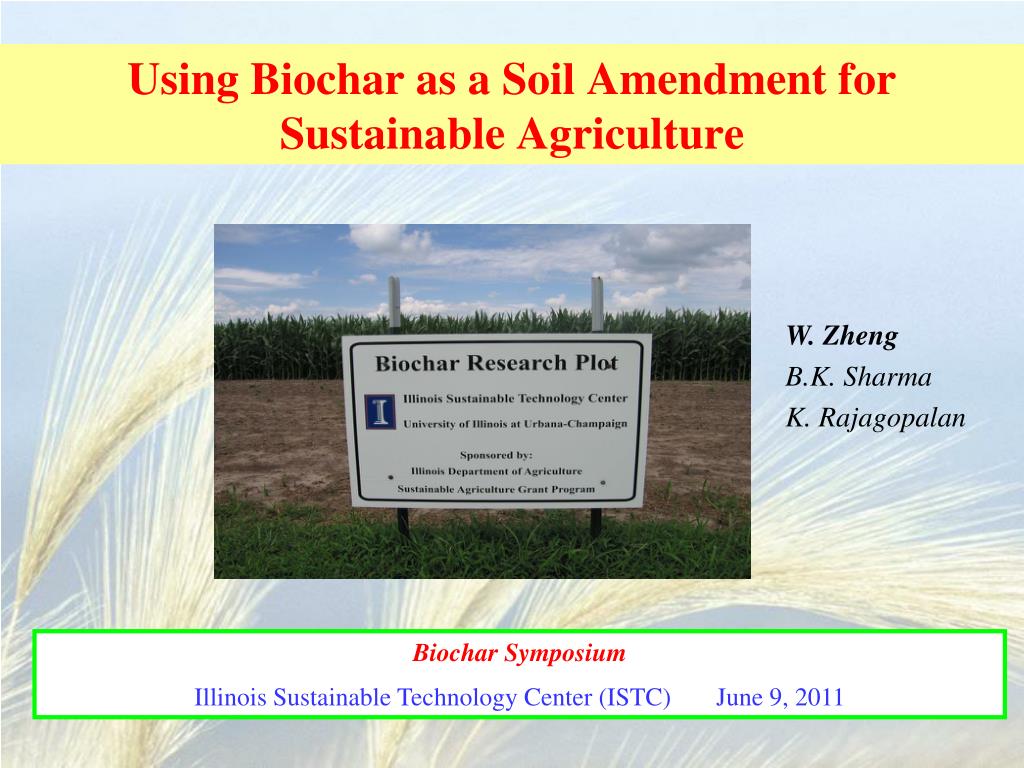 Using Biochar as a Soil Amendment for Sustainable Agriculture

Biochar Research Plot

I

Illinois Sustainable Technology Center

University of Illinois at Urbana-Champaign

Sponsored by:
Illinois Department of Agriculture
Sustainable Agriculture Grant Program

W. Zheng
B.K. Sharma
K. Rajagopalan

Biochar Symposium

Illinois Sustainable Technology Center (ISTC) June 9, 2011